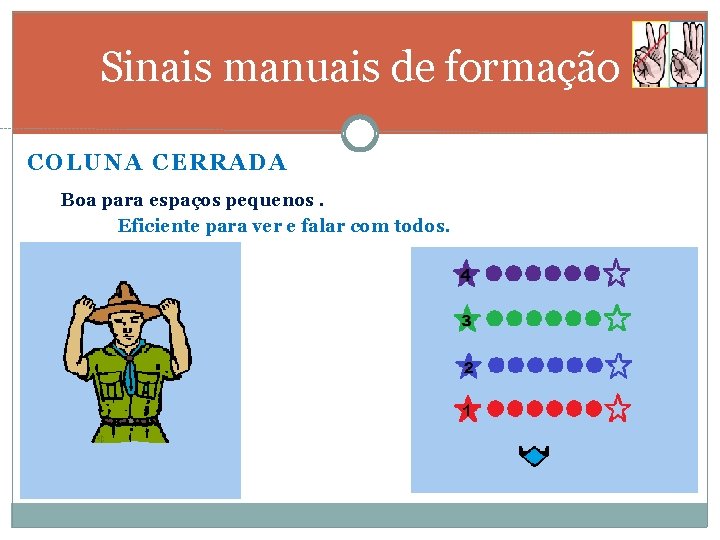 Sinais manuais de formação

COLUNA CERRADA

Boa para espaços pequenos .

Eficiente para ver e falar com todos.

4

3

2

1